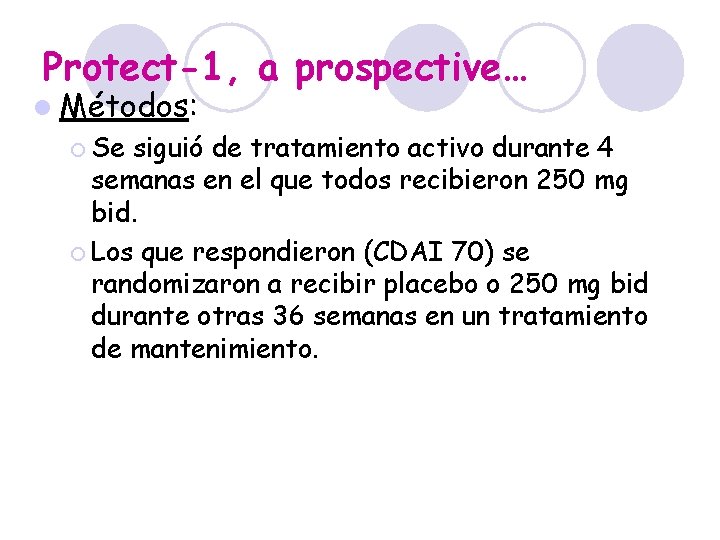 Protect-1, a prospective…

Métodos:

Se siguió de tratamiento activo durante 4 semanas en el que todos recibieron 250 mg bid.

Los que respondieron (CDAI 70) se randomizaron a recibir placebo o 250 mg bid durante otras 36 semanas en un tratamiento de mantenimiento.